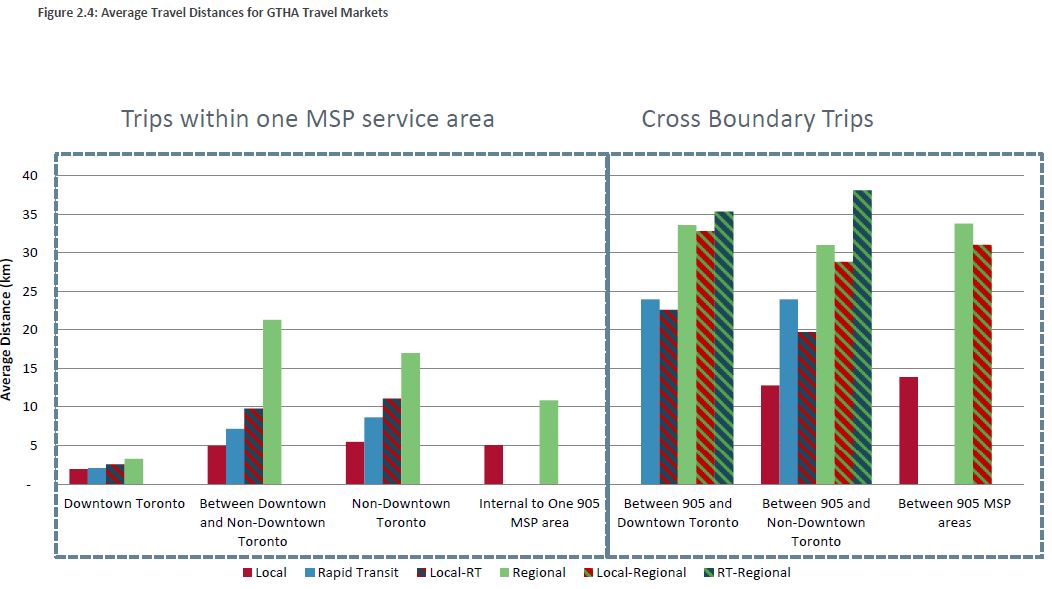 Figure 2.4: Average Travel Distances for GTHA Travel Markets

Trips within one MSP service area

Cross Boundary Trips

Average Distance (km)

40
35
30
25
20
15
10
5
-

Downtown Toronto

Between Downtown and Non-Downtown Toronto

Non-Downtown Toronto

Internal to One 905 MSP area

Between 905 and Downtown Toronto

Between 905 and Non-Downtown Toronto

Between 905 MSP areas

Local
Rapid Transit
Local-RT
Regional
Local-Regional
RT-Regional